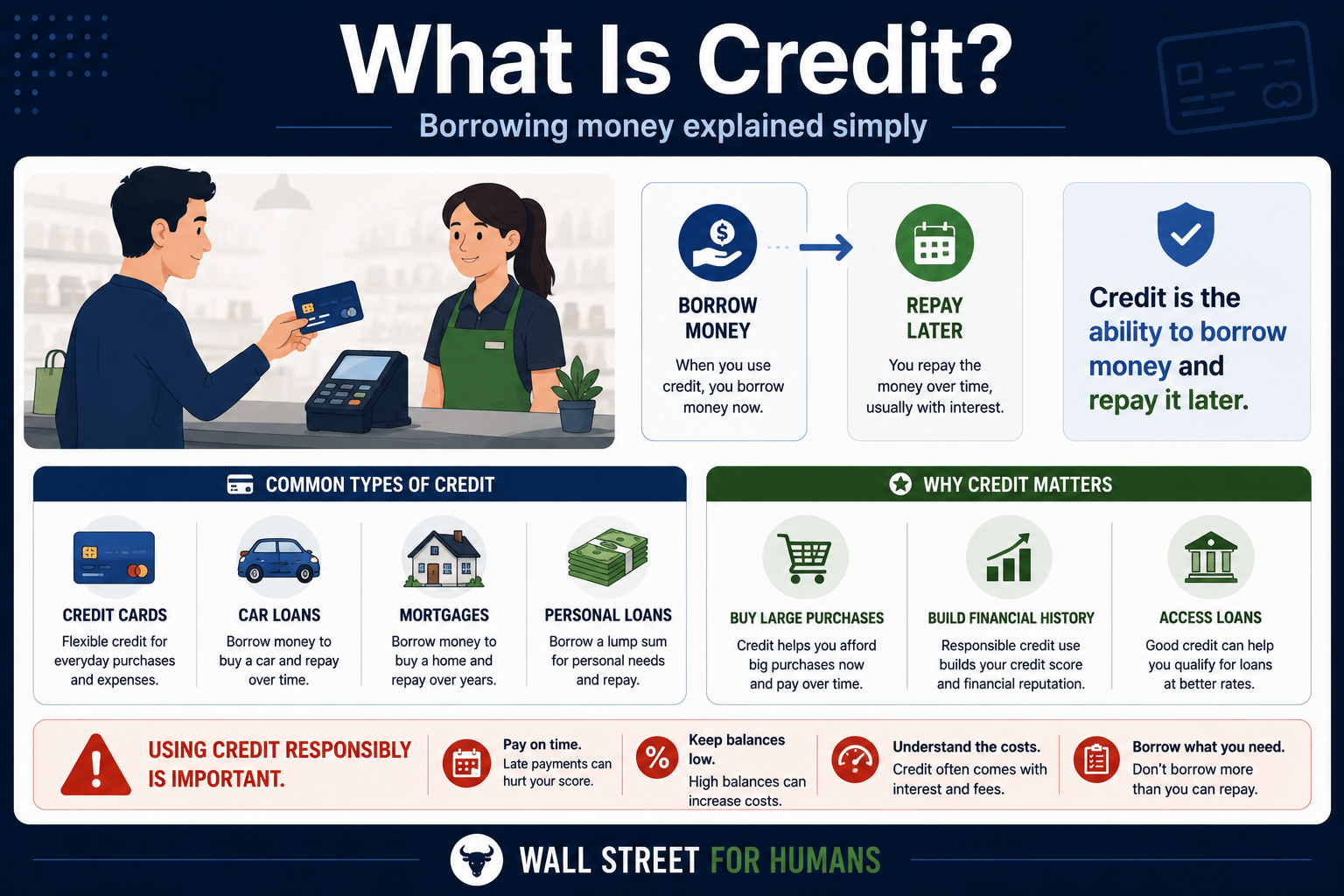 What Is Credit?

Borrowing money explained simply

BORROW MONEY

When you use credit, you borrow money now.

REPAY LATER

You repay the money over time, usually with interest.

Credit is the ability to borrow money and repay it later.

COMMON TYPES OF CREDIT

CREDIT CARDS

Flexible credit for everyday purchases and expenses.

CAR LOANS

Borrow money to buy a car and repay over time.

MORTGAGES

Borrow money to buy a home and repay over years.

PERSONAL LOANS

Borrow a lump sum for personal needs and repay.

WHY CREDIT MATTERS

BUY LARGE PURCHASES

Credit helps you afford big purchases now and pay over time.

BUILD FINANCIAL HISTORY

Responsible credit use builds your credit score and financial reputation.

ACCESS LOANS

Good credit can help you qualify for loans at better rates.

USING CREDIT RESPONSIBLY IS IMPORTANT.

Pay on time.
Late payments can hurt your score.

Keep balances low.
High balances can increase costs.

Understand the costs.
Credit often comes with interest and fees.

Borrow what you need.
Don't borrow more than you can repay.

WALL STREET FOR HUMANS